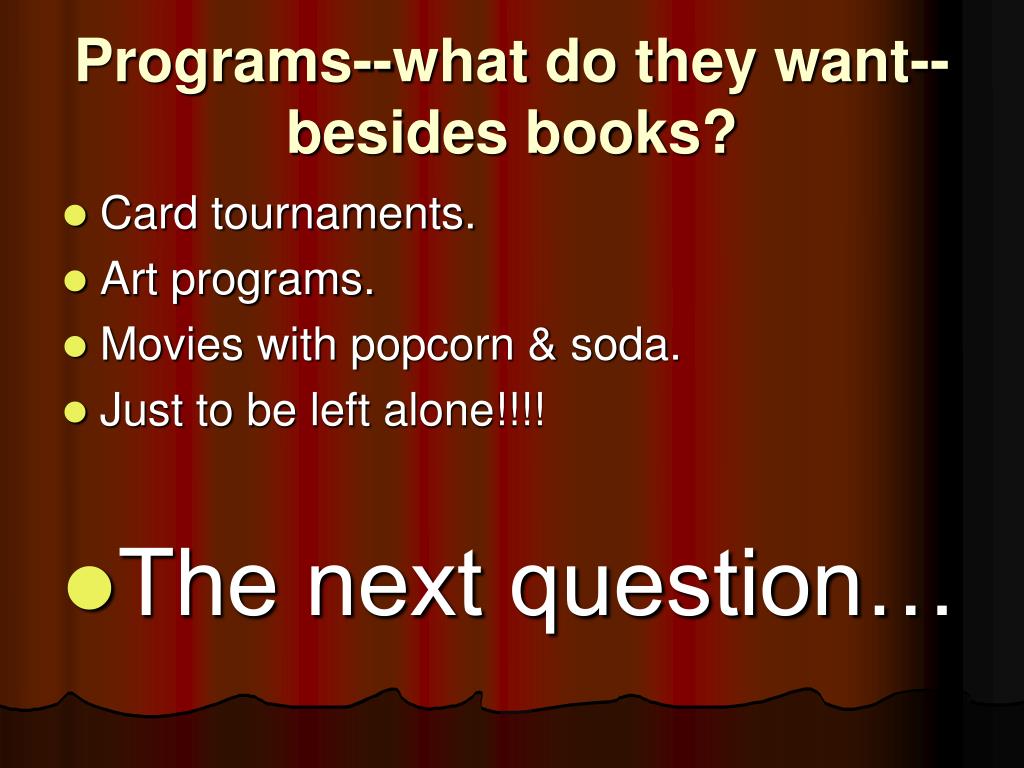 Programs--what do they want--besides books?

- Card tournaments.
- Art programs.
- Movies with popcorn & soda.
- Just to be left alone!!!!

- The next question…